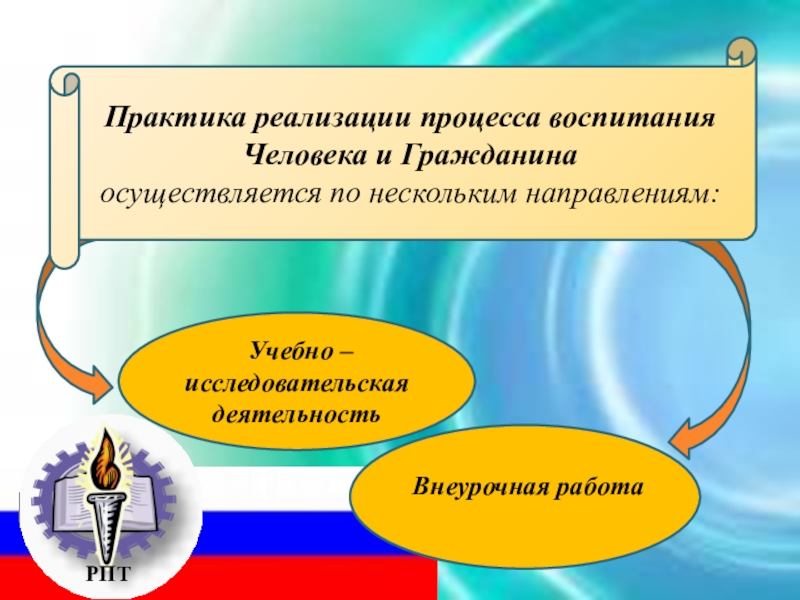 Практика реализации процесса воспитания Человека и Гражданина
осуществляется по нескольким направлениям:

Учебно – исследовательская деятельность

Внеурочная работа

РПТ